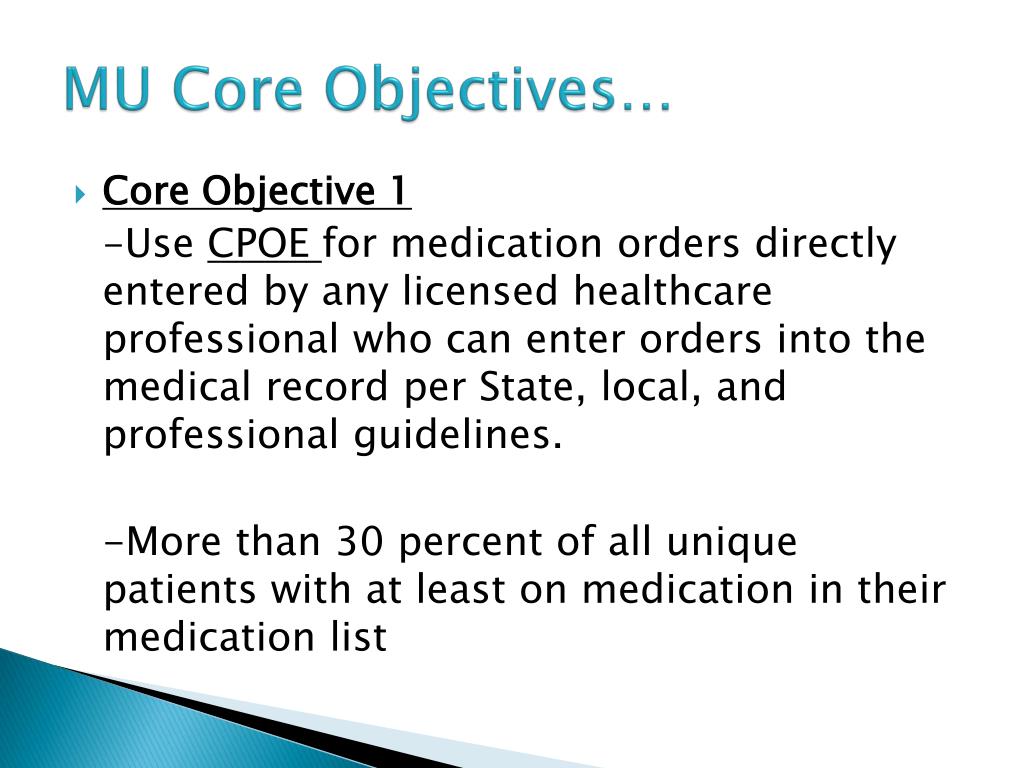 MU Core Objectives…

Core Objective 1

-Use CPOE for medication orders directly entered by any licensed healthcare professional who can enter orders into the medical record per State, local, and professional guidelines.

-More than 30 percent of all unique patients with at least on medication in their medication list